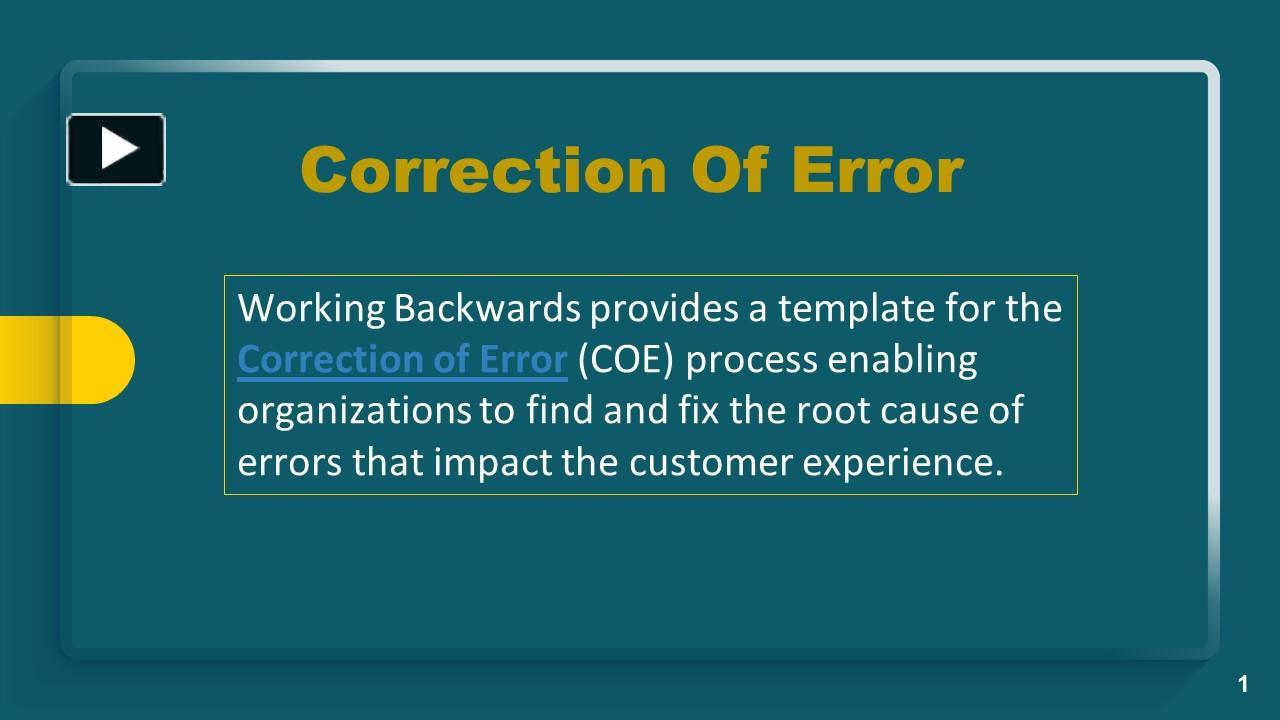 Correction Of Error

Working Backwards provides a template for the Correction of Error (COE) process enabling organizations to find and fix the root cause of errors that impact the customer experience.

1